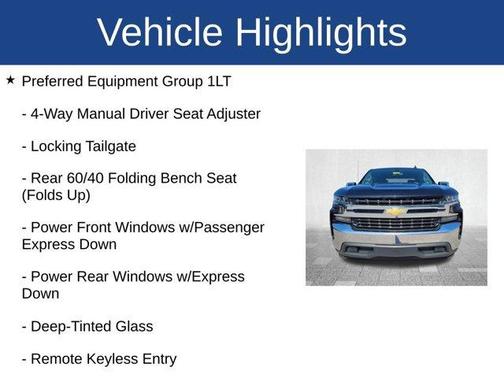 Vehicle Highlights

★ Preferred Equipment Group 1LT

- 4-Way Manual Driver Seat Adjuster

- Locking Tailgate

- Rear 60/40 Folding Bench Seat (Folds Up)

- Power Front Windows w/Passenger Express Down

- Power Rear Windows w/Express Down

- Deep-Tinted Glass

- Remote Keyless Entry